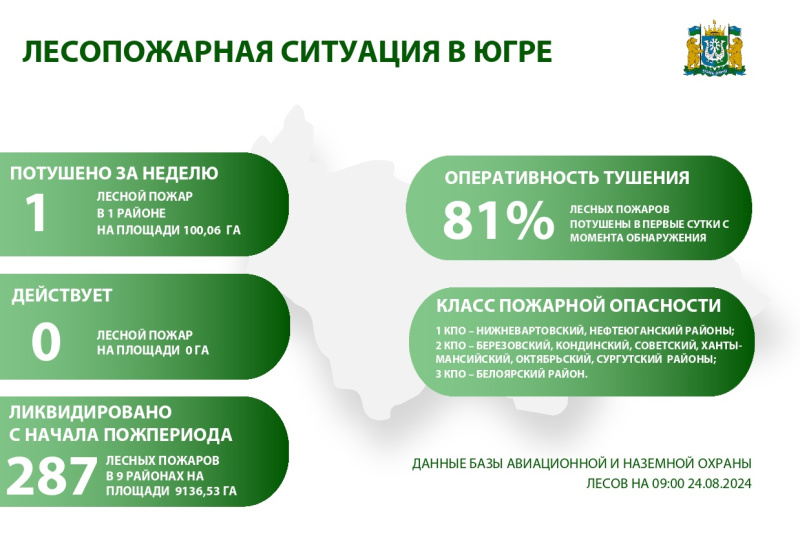 ЛЕСОПОЖАРНАЯ СИТУАЦИЯ В ЮГРЕ

ПОТУШЕНО ЗА НЕДЕЛЮ
1
ЛЕСНОЙ ПОЖАР В 1 РАЙОНЕ НА ПЛОЩАДИ 100,06 ГА

ДЕЙСТВУЕТ
0
ЛЕСНОЙ ПОЖАР НА ПЛОЩАДИ 0 ГА

ЛИКВИДИРОВАНО С НАЧАЛА ПОЖПЕРИОДА
287
ЛЕСНЫХ ПОЖАРОВ В 9 РАЙОНАХ НА ПЛОЩАДИ 9136,53 ГА

ОПЕРАТИВНОСТЬ ТУШЕНИЯ
81%
ЛЕСНЫХ ПОЖАРОВ ПОТУШЕНЫ В ПЕРВЫЕ СУТКИ С МОМЕНТА ОБНАРУЖЕНИЯ

КЛАСС ПОЖАРНОЙ ОПАСНОСТИ
1 КПО – НИЖНЕВАРТОВСКИЙ, НЕФТЕЮГАНСКИЙ РАЙОНЫ;
2 КПО – БЕРЕЗОВСКИЙ, КОНДИНСКИЙ, СОВЕТСКИЙ, ХАНТЫ-МАНСИЙСКИЙ, ОКТЯБРЬСКИЙ, СУРГУТСКИЙ РАЙОНЫ;
3 КПО – БЕЛОЯРСКИЙ РАЙОН.

ДАННЫЕ БАЗЫ АВИАЦИОННОЙ И НАЗЕМНОЙ ОХРАНЫ ЛЕСОВ НА 09:00 24.08.2024